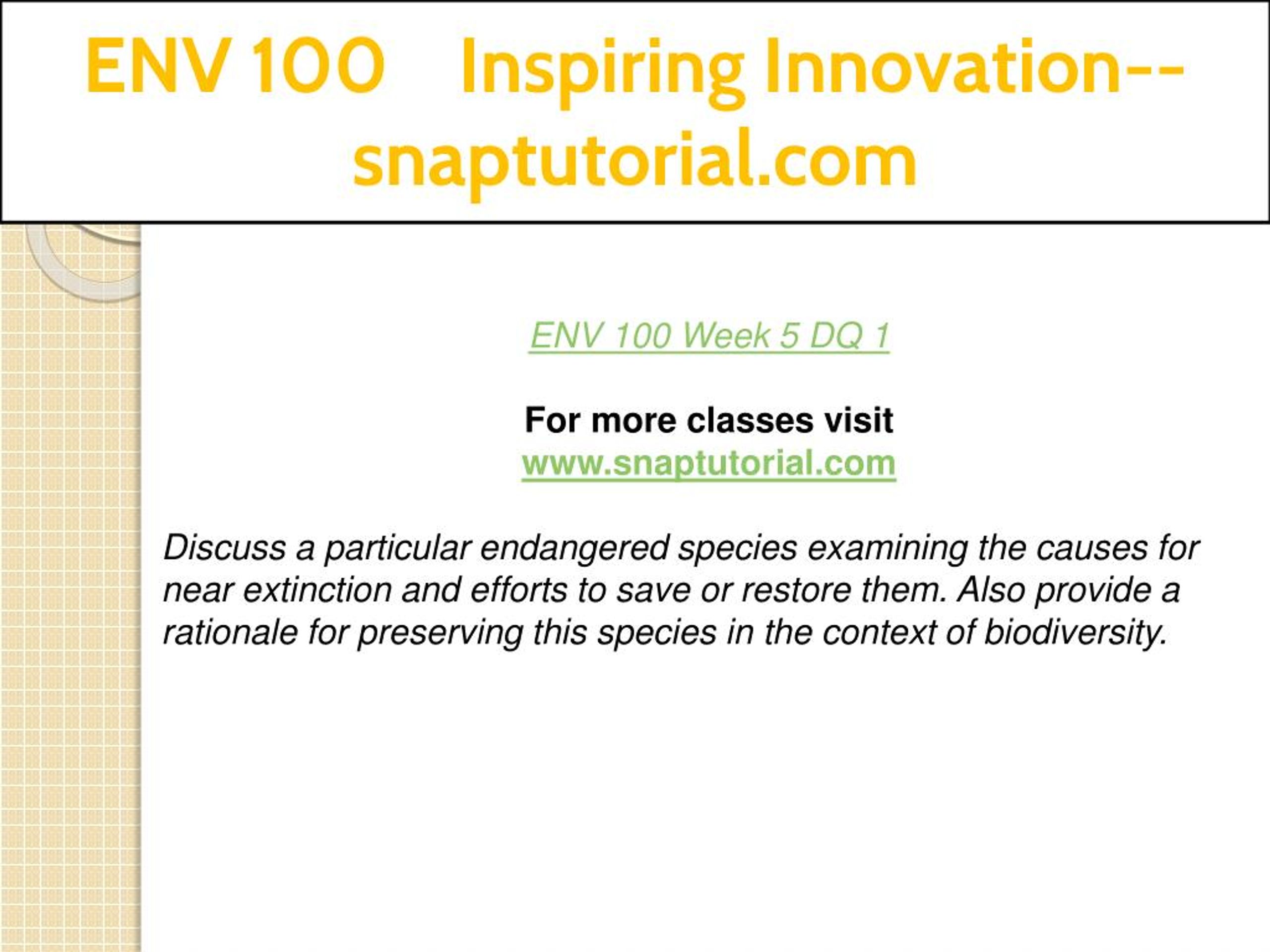 ENV 100 Inspiring Innovation--snaptutorial.com

ENV 100 Week 5 DQ 1

For more classes visit
www.snaptutorial.com

Discuss a particular endangered species examining the causes for near extinction and efforts to save or restore them. Also provide a rationale for preserving this species in the context of biodiversity.